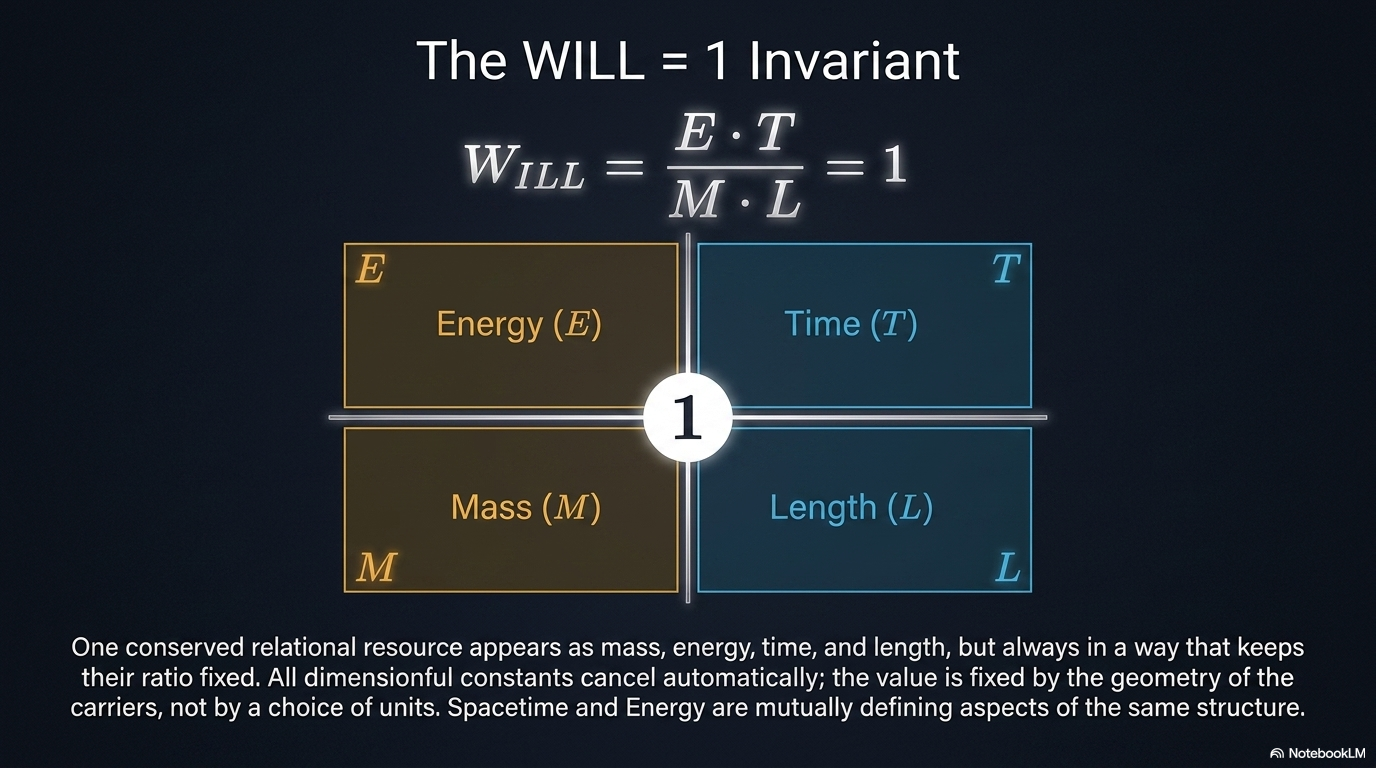 The WILL = 1 Invariant

$W_{ILL} = \frac{E \cdot T}{M \cdot L} = 1$

$E$

Energy ($E$)

$T$

Time ($T$)

1

Mass ($M$)

$M$

Length ($L$)

$L$

One conserved relational resource appears as mass, energy, time, and length, but always in a way that keeps their ratio fixed. All dimensionful constants cancel automatically; the value is fixed by the geometry of the carriers, not by a choice of units. Spacetime and Energy are mutually defining aspects of the same structure.

NotebookLM